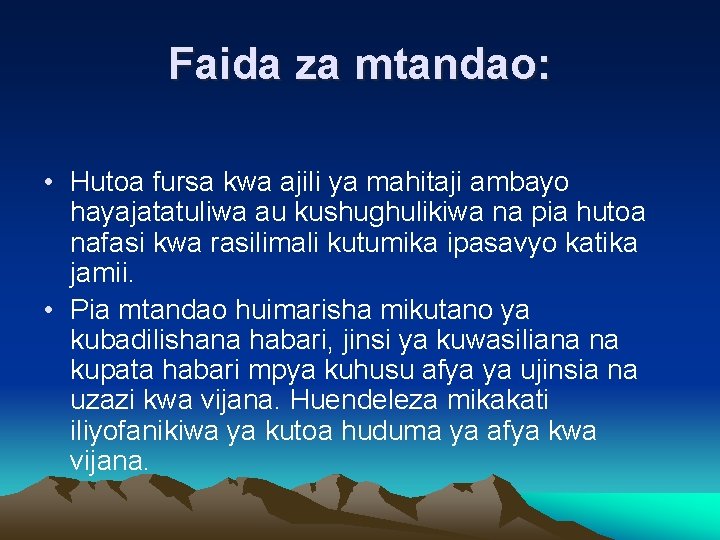 Faida za mtandao:

• Hutoa fursa kwa ajili ya mahitaji ambayo hayajatatuliwa au kushughulikiwa na pia hutoa nafasi kwa rasilimali kutumika ipasavyo katika jamii.

• Pia mtandao huimarisha mikutano ya kubadilishana habari, jinsi ya kuwasiliana na kupata habari mpya kuhusu afya ya ujinsia na uzazi kwa vijana. Huendeleza mikakati iliyofanikiwa ya kutoa huduma ya afya kwa vijana.